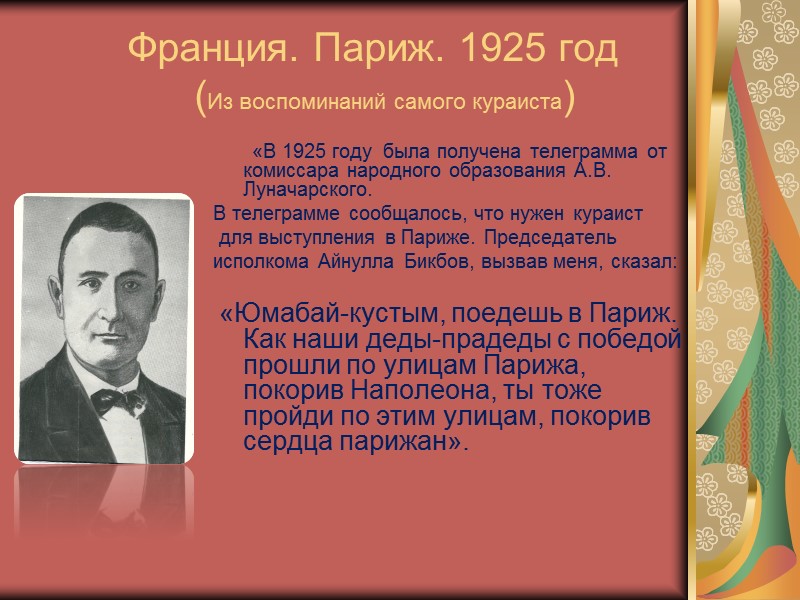 Франция. Париж. 1925 год
(Из воспоминаний самого кураиста)

«В 1925 году была получена телеграмма от комиссара народного образования А.В. Луначарского.
В телеграмме сообщалось, что нужен кураист для выступления в Париже. Председатель исполкома Айнулла Бикбов, вызвав меня, сказал:

«Юмабай-кустым, поедешь в Париж. Как наши деды-прадеды с победой прошли по улицам Парижа, покорив Наполеона, ты тоже пройди по этим улицам, покорив сердца парижан».